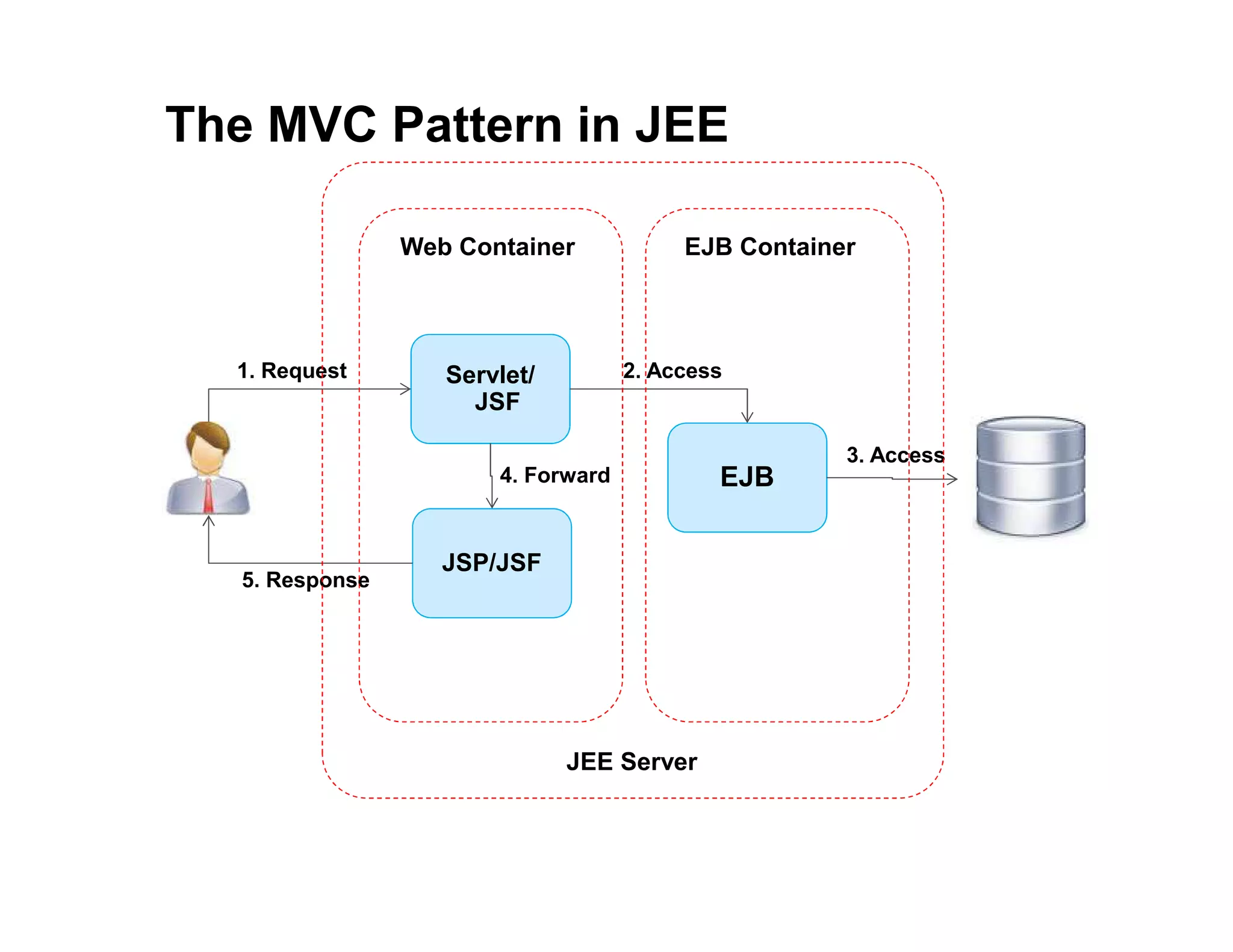 The MVC Pattern in JEE

Web Container

EJB Container

1. Request

Servlet/
JSF

2. Access

EJB

3. Access

4. Forward

JSP/JSF

5. Response

JEE Server